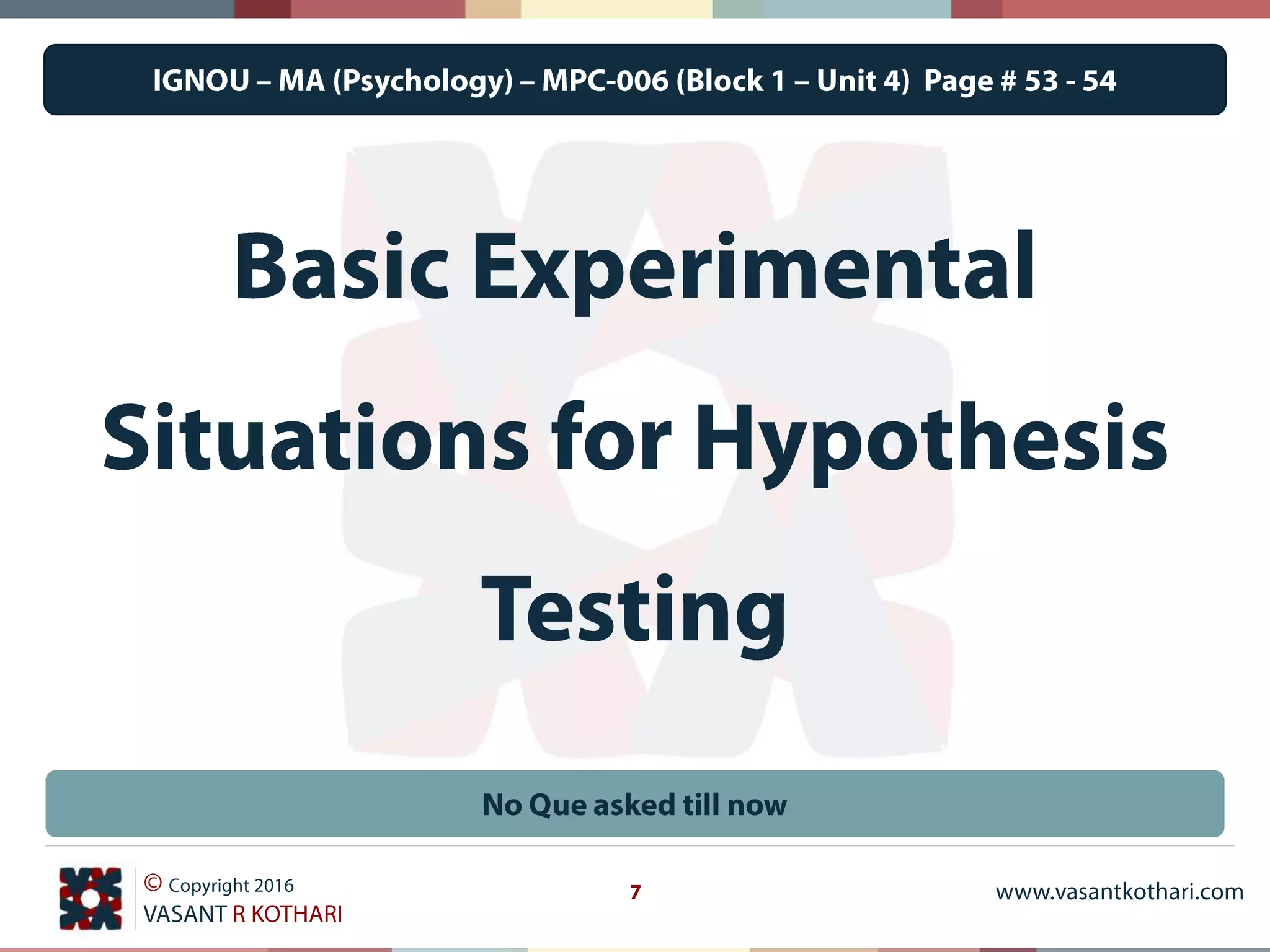 IGNOU – MA (Psychology) – MPC-006 (Block 1 – Unit 4) Page # 53 - 54

Basic Experimental Situations for Hypothesis Testing

No Que asked till now

© Copyright 2016
VASANT R KOTHARI

7

www.vasantkothari.com